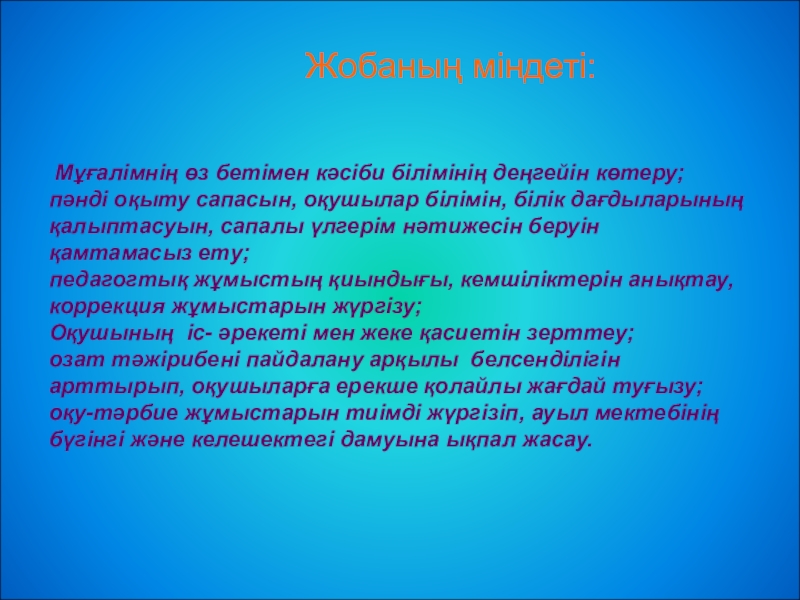 Жобаның міндеті:

Мұғалімнің өз бетімен кәсіби білімінің деңгейін көтеру;
пәнді оқыту сапасын, оқушылар білімін, білік дағдыларының қалыптасуын, сапалы үлгерім нәтижесін беруін қамтамасыз ету;
педагогтық жұмыстың қиындығы, кемшіліктерін анықтау, коррекция жұмыстарын жүргізу;
Оқушының іс- әрекеті мен жеке қасиетін зерттеу;
озат тәжірибені пайдалану арқылы белсенділігін арттырып, оқушыларға ерекше қолайлы жағдай туғызу;
оқу-тәрбие жұмыстарын тиімді жүргізіп, ауыл мектебінің бүгінгі және келешектегі дамуына ықпал жасау.